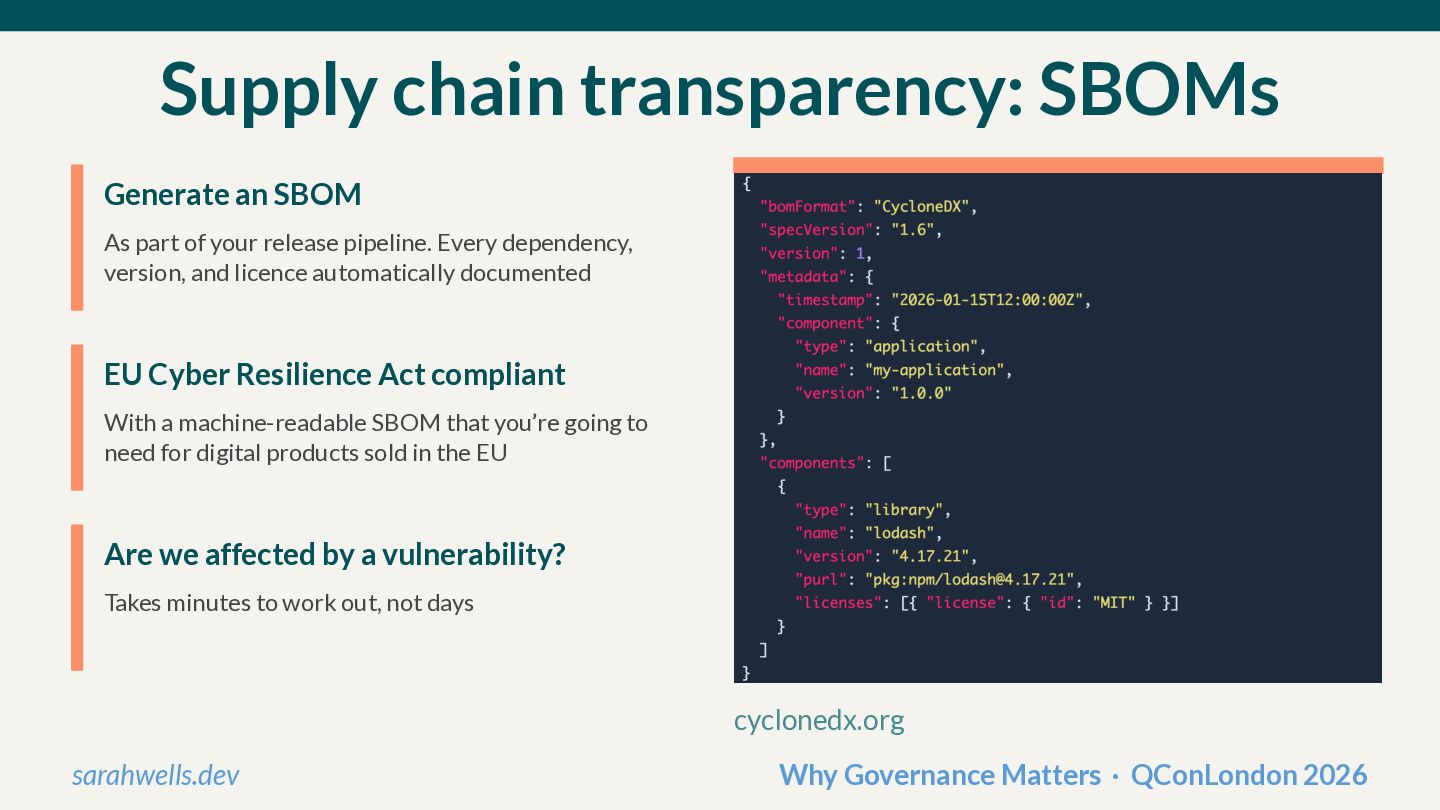 Supply chain transparency: SBOMs

Generate an SBOM

As part of your release pipeline. Every dependency, version, and licence automatically documented

EU Cyber Resilience Act compliant

With a machine-readable SBOM that you're going to need for digital products sold in the EU

Are we affected by a vulnerability?

Takes minutes to work out, not days

{
  "bomFormat": "CycloneDX",
  "specVersion": "1.6",
  "version": 1,
  "metadata": {
    "timestamp": "2026-01-15T12:00:00Z",
    "component": {
      "type": "application",
      "name": "my-application",
      "version": "1.0.0"
    }
  },
  "components": [
    {
      "type": "library",
      "name": "lodash",
      "version": "4.17.21",
      "purl": "pkg:npm/lodash@4.17.21",
      "licenses": [{ "license": { "id": "MIT" } }]
    }
  ]
}

cyclonedx.org

sarahwells.dev

Why Governance Matters · QConLondon 2026